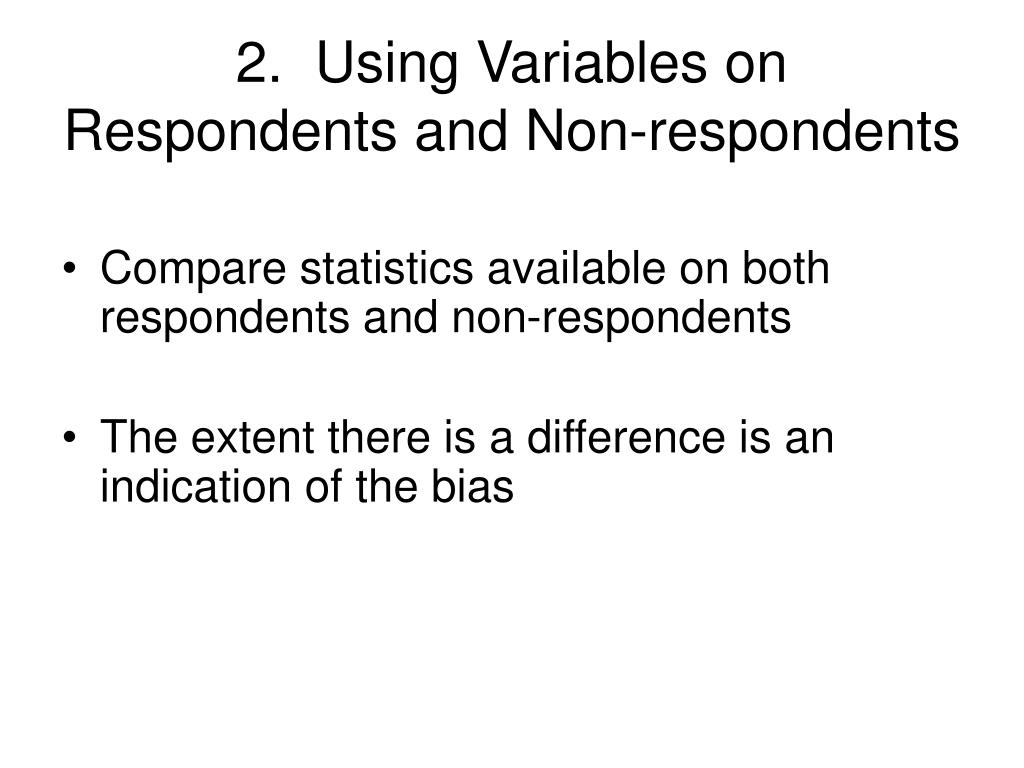 2. Using Variables on Respondents and Non-respondents

• Compare statistics available on both respondents and non-respondents

• The extent there is a difference is an indication of the bias